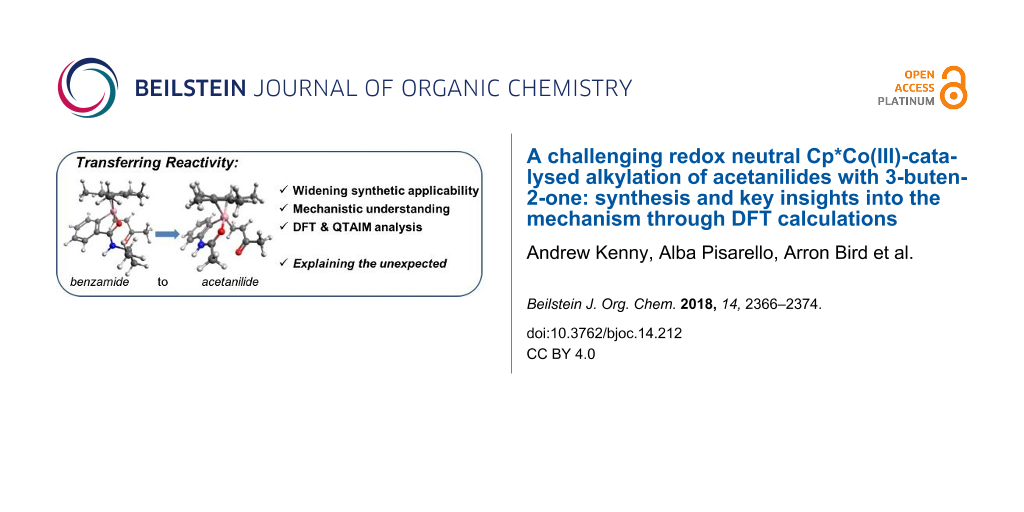 BEILSTEIN JOURNAL OF ORGANIC CHEMISTRY

OPEN ACCESS PLATINUM

Transferring Reactivity:

✓ Widening synthetic applicability
✓ Mechanistic understanding
✓ DFT & QTAIM analysis

✓ Explaining the unexpected

benzamide to acetanilide

A challenging redox neutral Cp*Co(III)-catalysed alkylation of acetanilides with 3-buten-2-one: synthesis and key insights into the mechanism through DFT calculations

Andrew Kenny, Alba Pisarello, Arron Bird et al.

Beilstein J. Org. Chem. 2018, 14, 2366–2374.

doi:10.3762/bjoc.14.212
CC BY 4.0